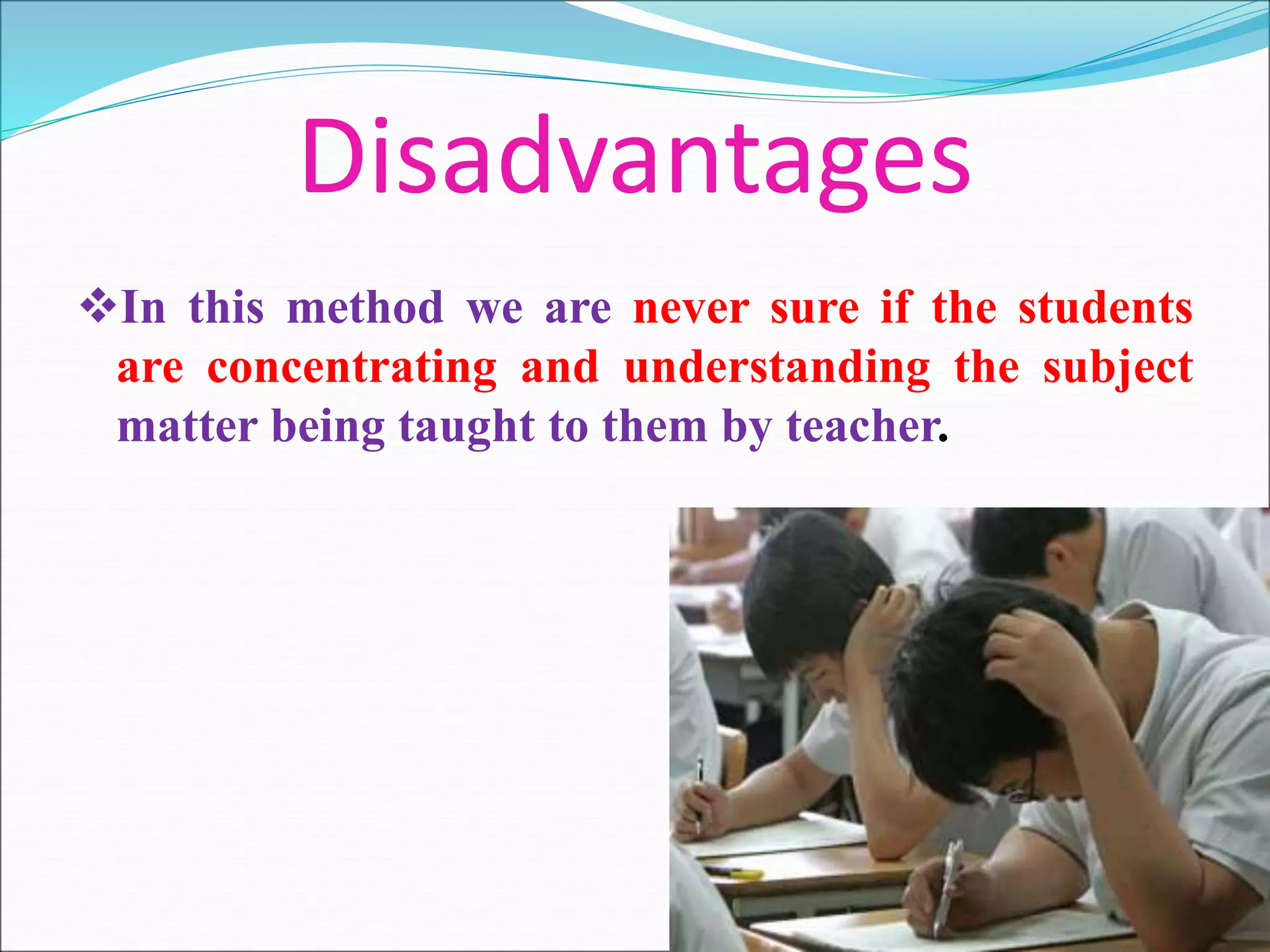 Disadvantages

❖In this method we are never sure if the students are concentrating and understanding the subject matter being taught to them by teacher.